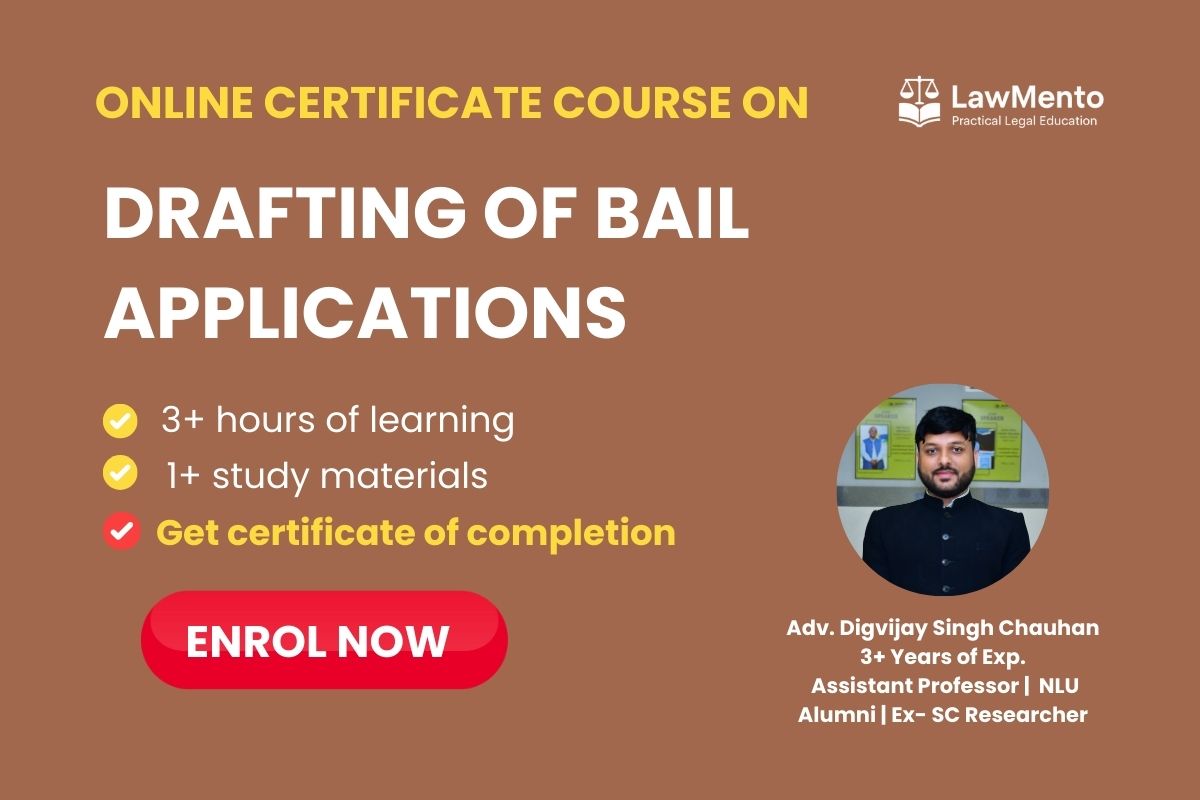 ONLINE CERTIFICATE COURSE ON

LawMento
Practical Legal Education

DRAFTING OF BAIL APPLICATIONS

3+ hours of learning
1+ study materials
Get certificate of completion

ENROL NOW

Adv. Digvijay Singh Chauhan
3+ Years of Exp.
Assistant Professor | NLU Alumni | Ex- SC Researcher